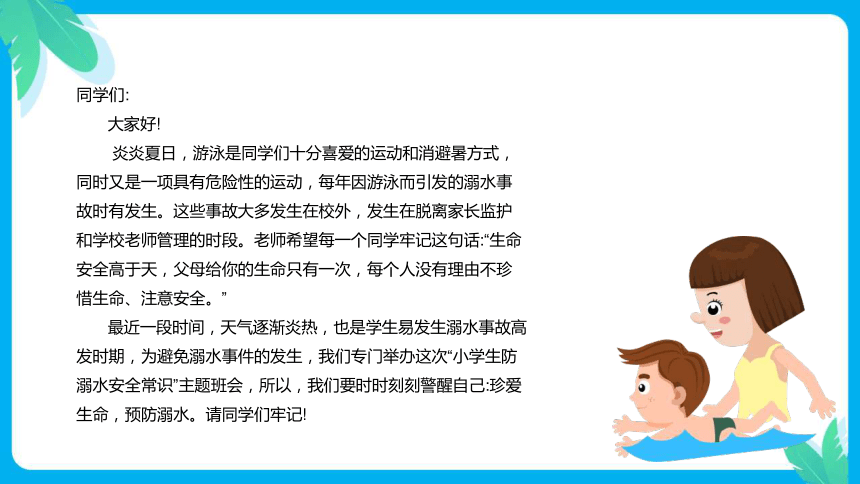 同学们:

大家好!

炎炎夏日，游泳是同学们十分喜爱的运动和消避暑方式，同时又是一项具有危险性的运动，每年因游泳而引发的溺水事故时有发生。这些事故大多发生在校外，发生在脱离家长监护和学校老师管理的时段。老师希望每一个同学牢记这句话:“生命安全高于天，父母给你的生命只有一次，每个人没有理由不珍惜生命、注意安全。”

最近一段时间，天气逐渐炎热，也是学生易发生溺水事故高发时期，为避免溺水事件的发生，我们专门举办这次“小学生防溺水安全常识”主题班会，所以，我们要时时刻刻警醒自己:珍爱生命，预防溺水。请同学们牢记!